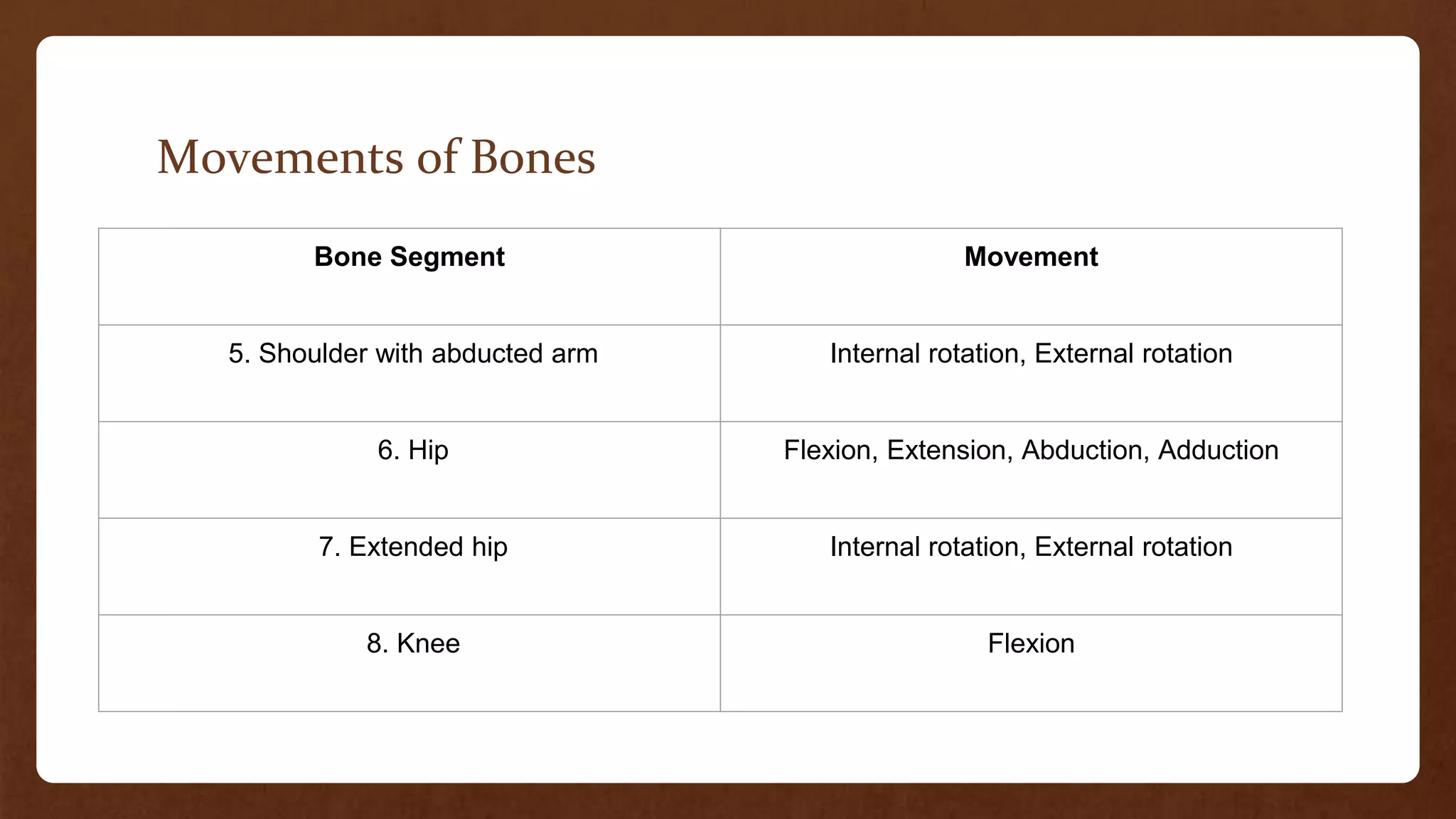 Movements of Bones

| Bone Segment | Movement |
|---|---|
| 5. Shoulder with abducted arm | Internal rotation, External rotation |
| 6. Hip | Flexion, Extension, Abduction, Adduction |
| 7. Extended hip | Internal rotation, External rotation |
| 8. Knee | Flexion |